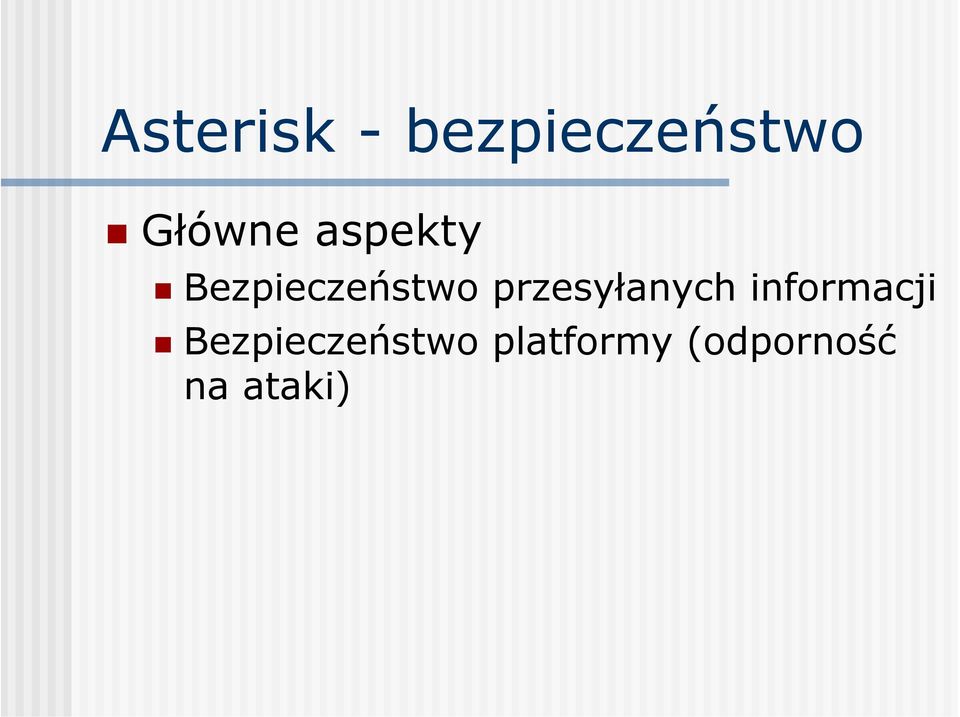 Asterisk - bezpieczeństwo

Główne aspekty

Bezpieczeństwo przesyłanych informacji

Bezpieczeństwo platformy (odporność na ataki)